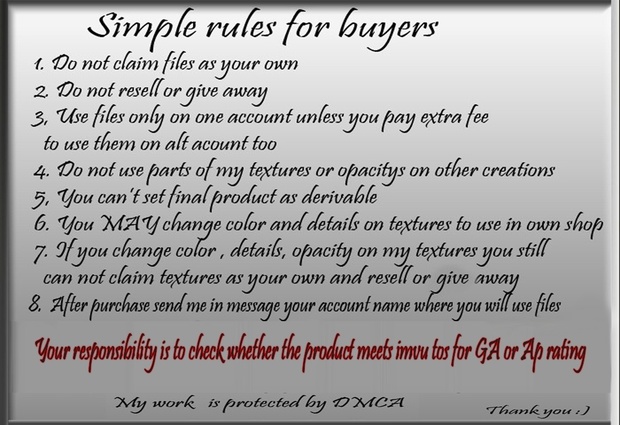 Simple rules for buyers

1. Do not claim files as your own
2. Do not resell or give away
3, Use files only on one account unless you pay extra fee to use them on alt acount too
4. Do not use parts of my textures or opacitys on other creations
5, You can't set final product as derivable
6. You MAY change color and details on textures to use in own shop
7. If you change color , details, opacity on my textures you still can not claim textures as your own and resell or give away
8. After purchase send me in message your account name where you will use files

Your responsibility is to check whether the product meets imvu tos for GA or Ap rating

My work is protected by DMCA

Thank you :)